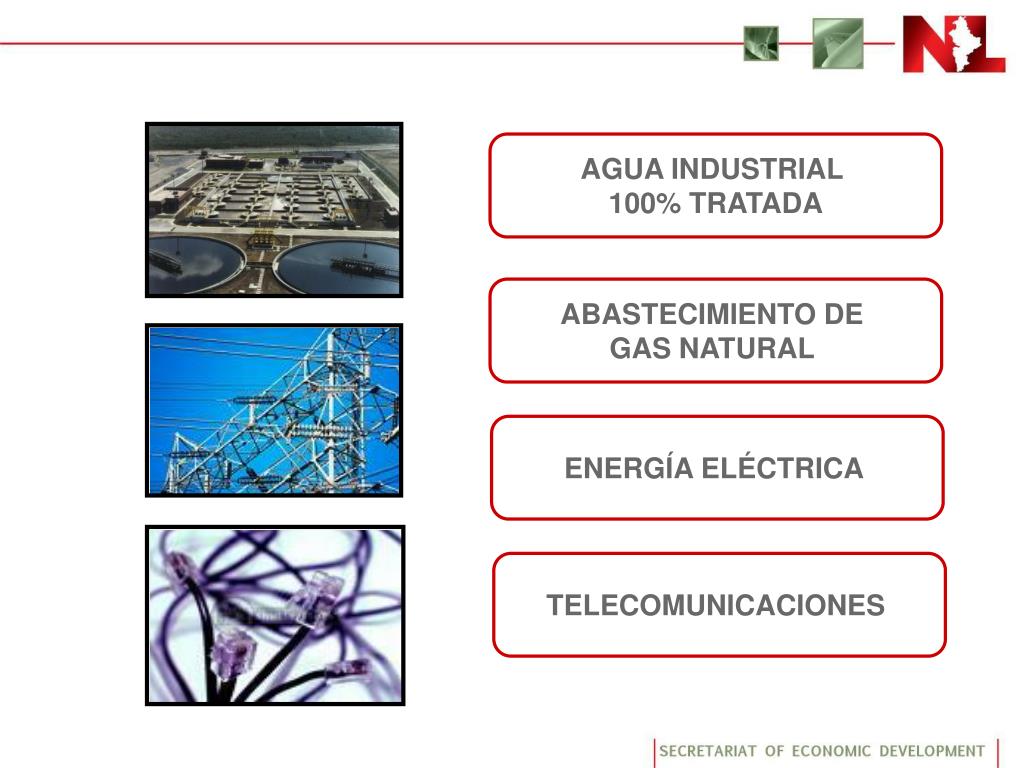 NL

AGUA INDUSTRIAL
100% TRATADA

ABASTECIMIENTO DE
GAS NATURAL

ENERGÍA ELÉCTRICA

TELECOMUNICACIONES

SECRETARIAT OF ECONOMIC DEVELOPMENT